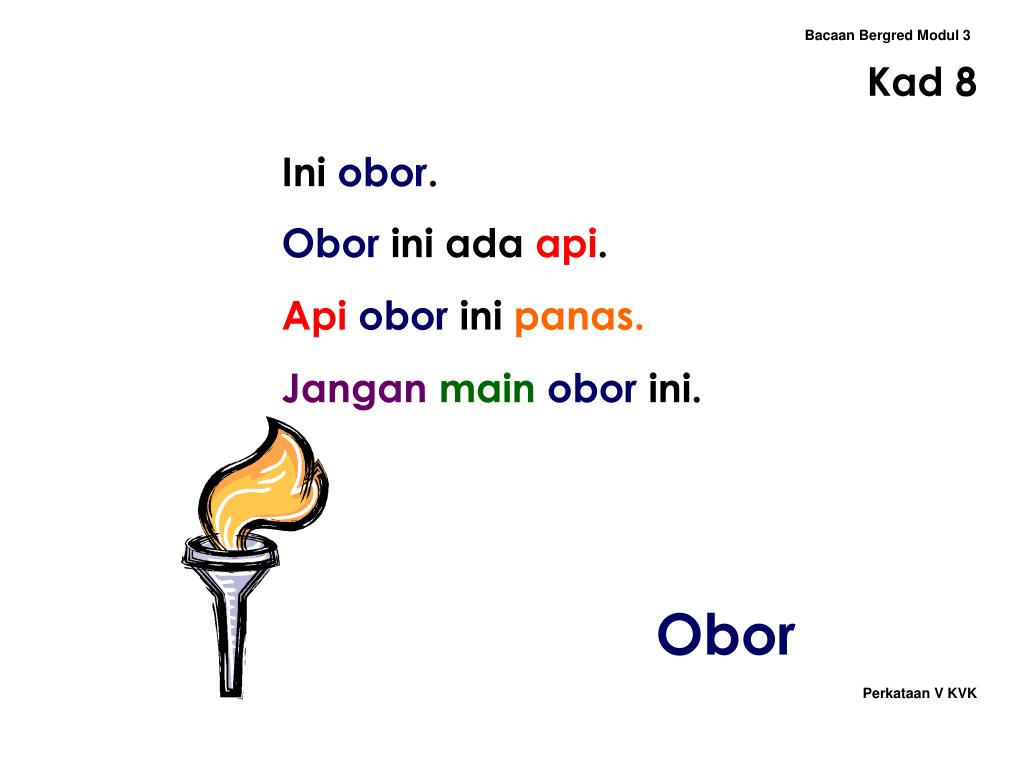 Bacaan Bergred Modul 3

Kad 8

Ini obor.

Obor ini ada api.

Api obor ini panas.

Jangan main obor ini.

Obor

Perkataan V KVK